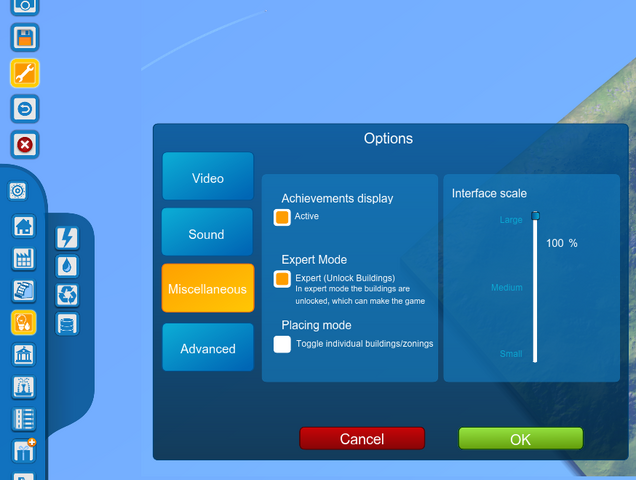 Options

Video

Sound

Miscellaneous

Advanced

Achievements display

Active

Expert Mode

Expert (Unlock Buildings)
In expert mode the buildings are unlocked, which can make the game

Placing mode

Toggle individual buildings/zonings

Interface scale

Large

100 %

Medium

Small

Cancel

OK